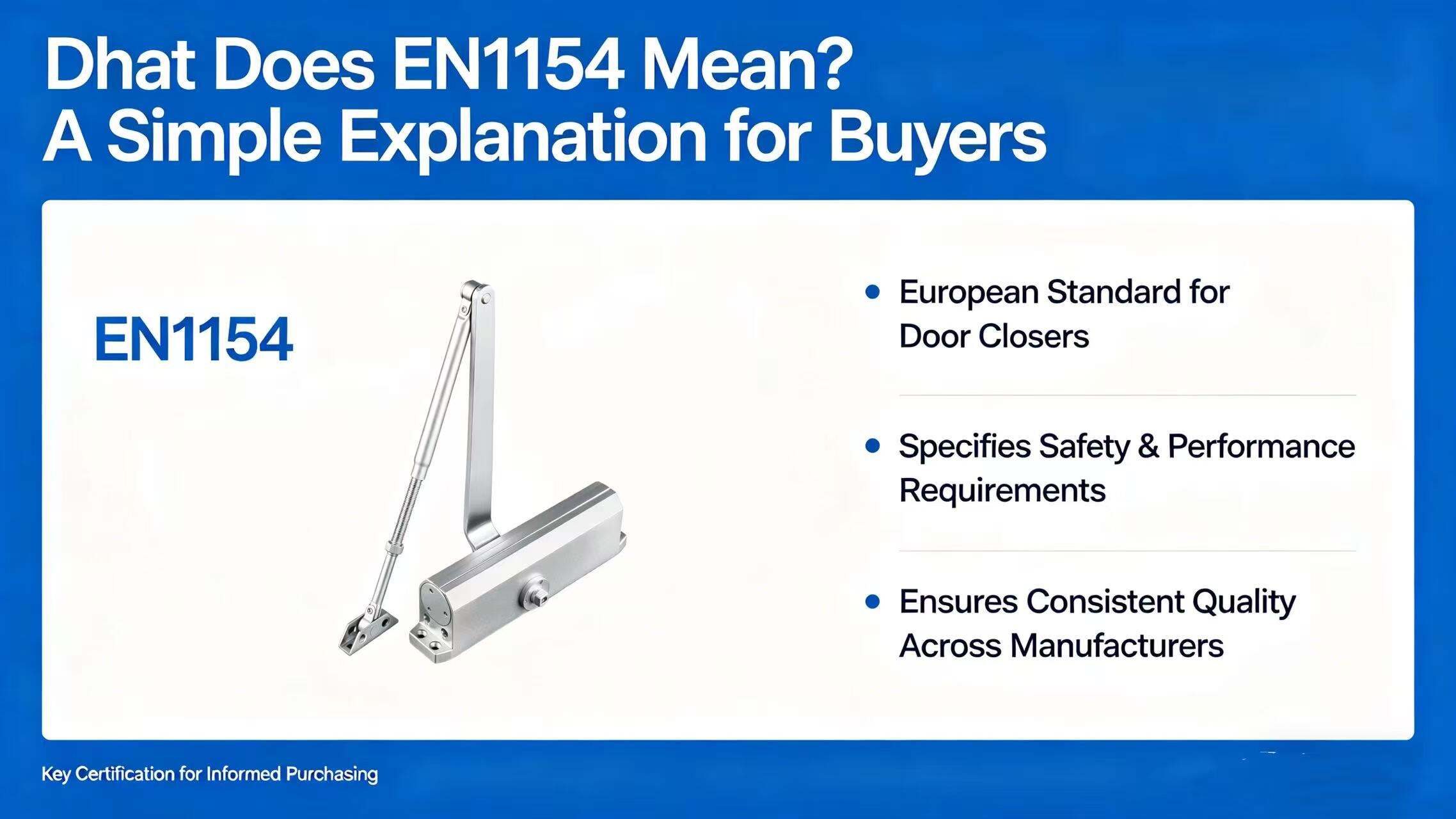 Dhat Does EN1154 Mean?
A Simple Explanation for Buyers

EN1154

• European Standard for Door Closers

• Specifies Safety & Performance Requirements

• Ensures Consistent Quality Across Manufacturers

Key Certification for Informed Purchasing